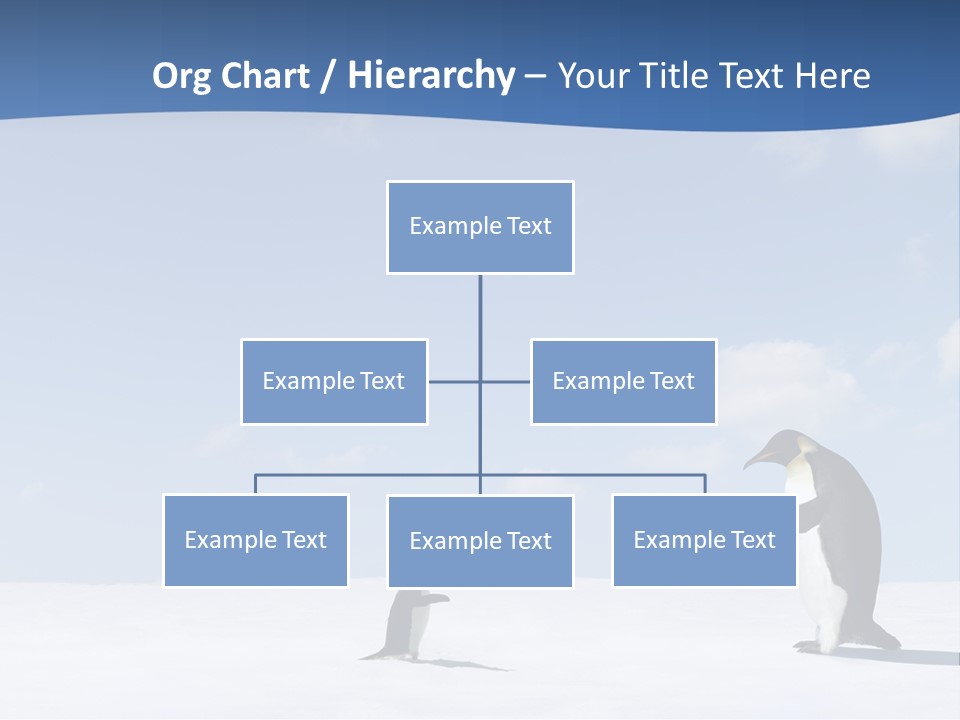 Org Chart / Hierarchy – Your Title Text Here

Example Text

Example Text

Example Text

Example Text

Example Text

Example Text